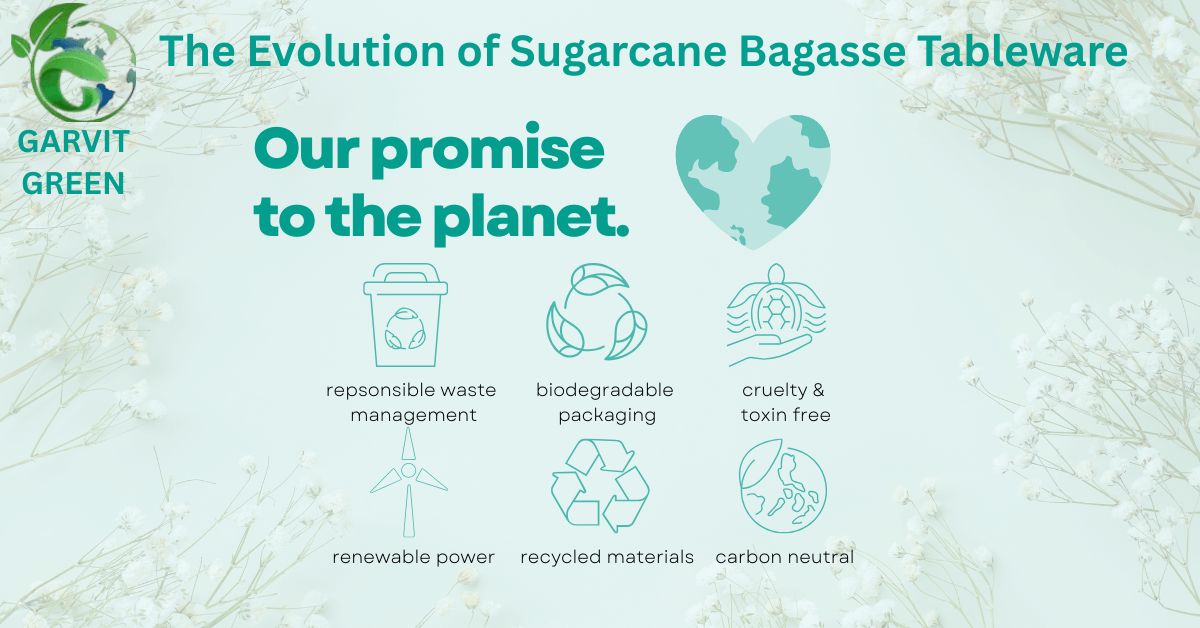 GARVIT GREEN

The Evolution of Sugarcane Bagasse Tableware

Our promise to the planet.

repsonsible waste management

biodegradable packaging

cruelty & toxin free

renewable power

recycled materials

carbon neutral